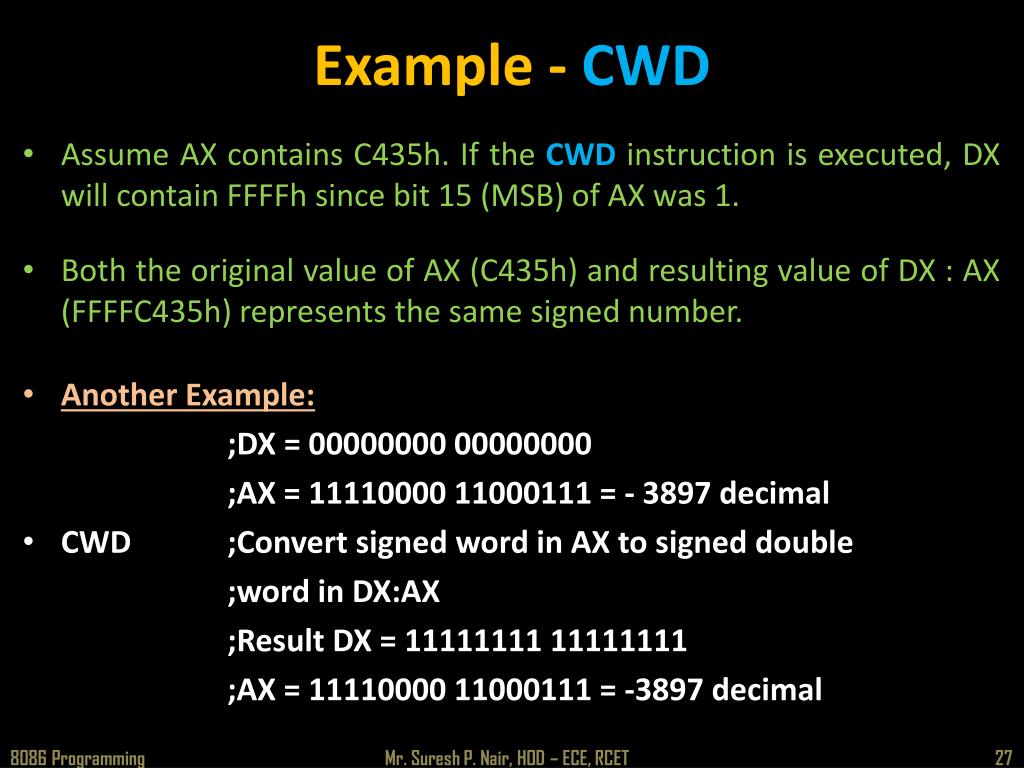 Example - CWD

• Assume AX contains C435h. If the CWD instruction is executed, DX will contain FFFFh since bit 15 (MSB) of AX was 1.

• Both the original value of AX (C435h) and resulting value of DX : AX (FFFFC435h) represents the same signed number.

• Another Example:

;DX = 00000000 00000000

;AX = 11110000 11000111 = - 3897 decimal

• CWD ;Convert signed word in AX to signed double

;word in DX:AX

;Result DX = 11111111 11111111

;AX = 11110000 11000111 = -3897 decimal

8086 Programming

Mr. Suresh P. Nair, HOD – ECE, RCET

27